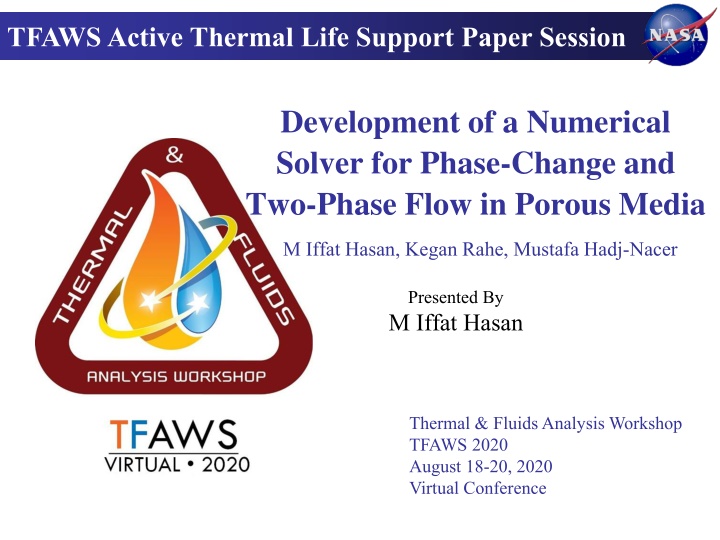 TFAWS Active Thermal Life Support Paper Session

NASA

Development of a Numerical Solver for Phase-Change and Two-Phase Flow in Porous Media

M Iffat Hasan, Kegan Rahe, Mustafa Hadj-Nacer

Presented By
M Iffat Hasan

THERMAL & FLUIDS
ANALYSIS WORKSHOP

TFAWS
VIRTUAL • 2020

Thermal & Fluids Analysis Workshop
TFAWS 2020
August 18-20, 2020
Virtual Conference